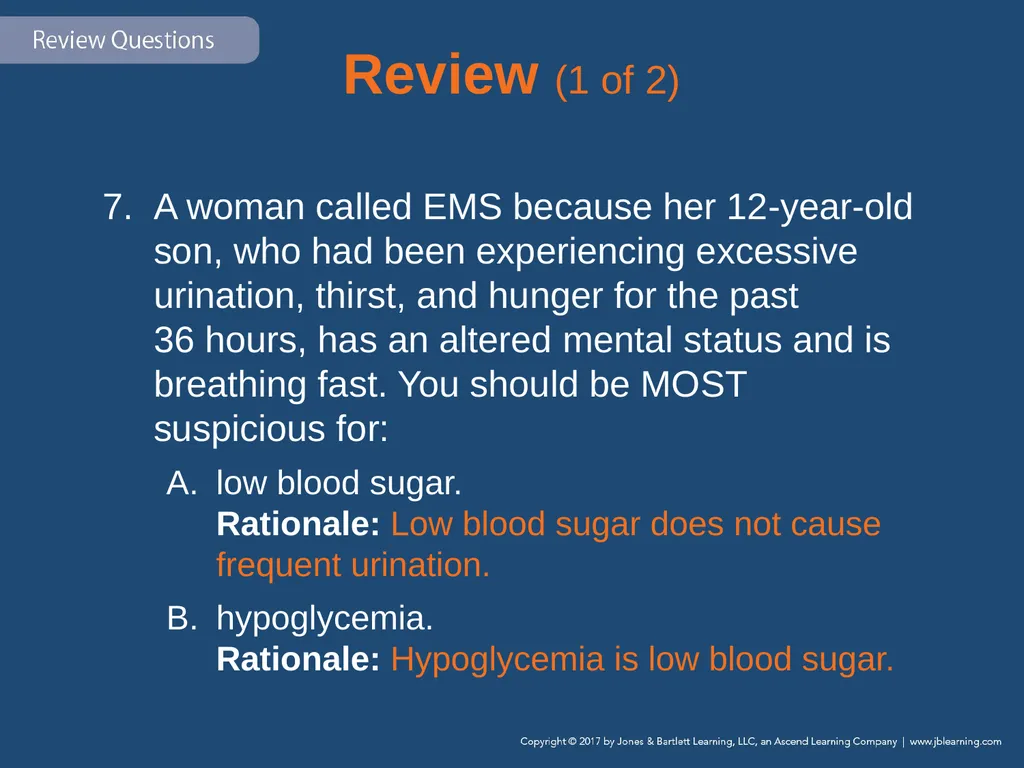 Review Questions

Review (1 of 2)

7. A woman called EMS because her 12-year-old son, who had been experiencing excessive urination, thirst, and hunger for the past 36 hours, has an altered mental status and is breathing fast. You should be MOST suspicious for:

A. low blood sugar.
Rationale: Low blood sugar does not cause frequent urination.

B. hypoglycemia.
Rationale: Hypoglycemia is low blood sugar.

Copyright © 2017 by Jones & Bartlett Learning, LLC, an Ascend Learning Company | www.jblearning.com